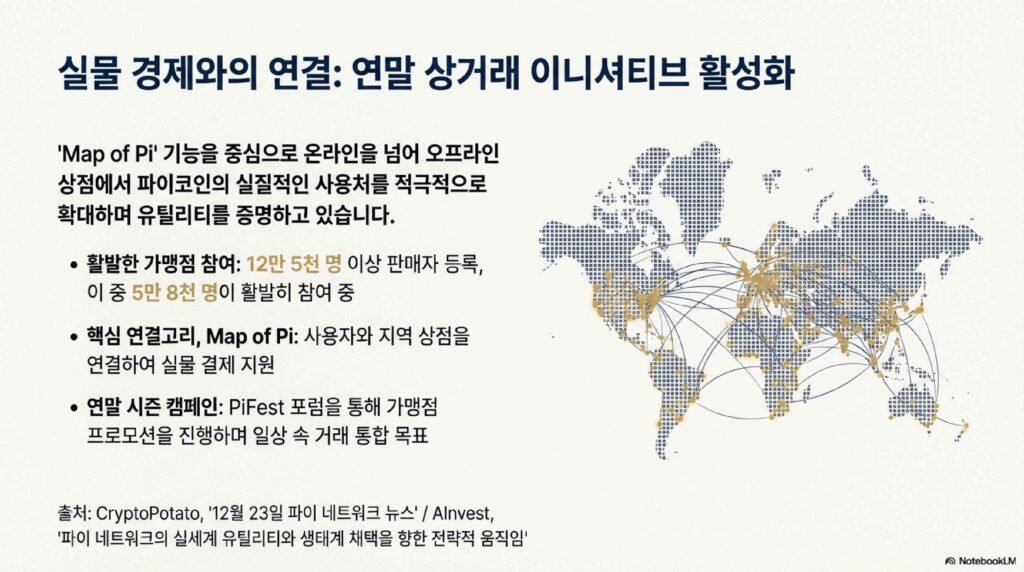 실물 경제와의 연결: 연말 상거래 이니셔티브 활성화

'Map of Pi' 기능을 중심으로 온라인을 넘어 오프라인 상점에서 파이코인의 실질적인 사용처를 적극적으로 확대하며 유틸리티를 증명하고 있습니다.

• 활발한 가맹점 참여: 12만 5천 명 이상 판매자 등록, 이 중 5만 8천 명이 활발히 참여 중

• 핵심 연결고리, Map of Pi: 사용자와 지역 상점을 연결하여 실물 결제 지원

• 연말 시즌 캠페인: PiFest 포럼을 통해 가맹점 프로모션을 진행하며 일상 속 거래 통합 목표

출처: CryptoPotato, '12월 23일 파이 네트워크 뉴스' / AInvest, '파이 네트워크의 실세계 유틸리티와 생태계 채택을 향한 전략적 움직임'

NotebookLM